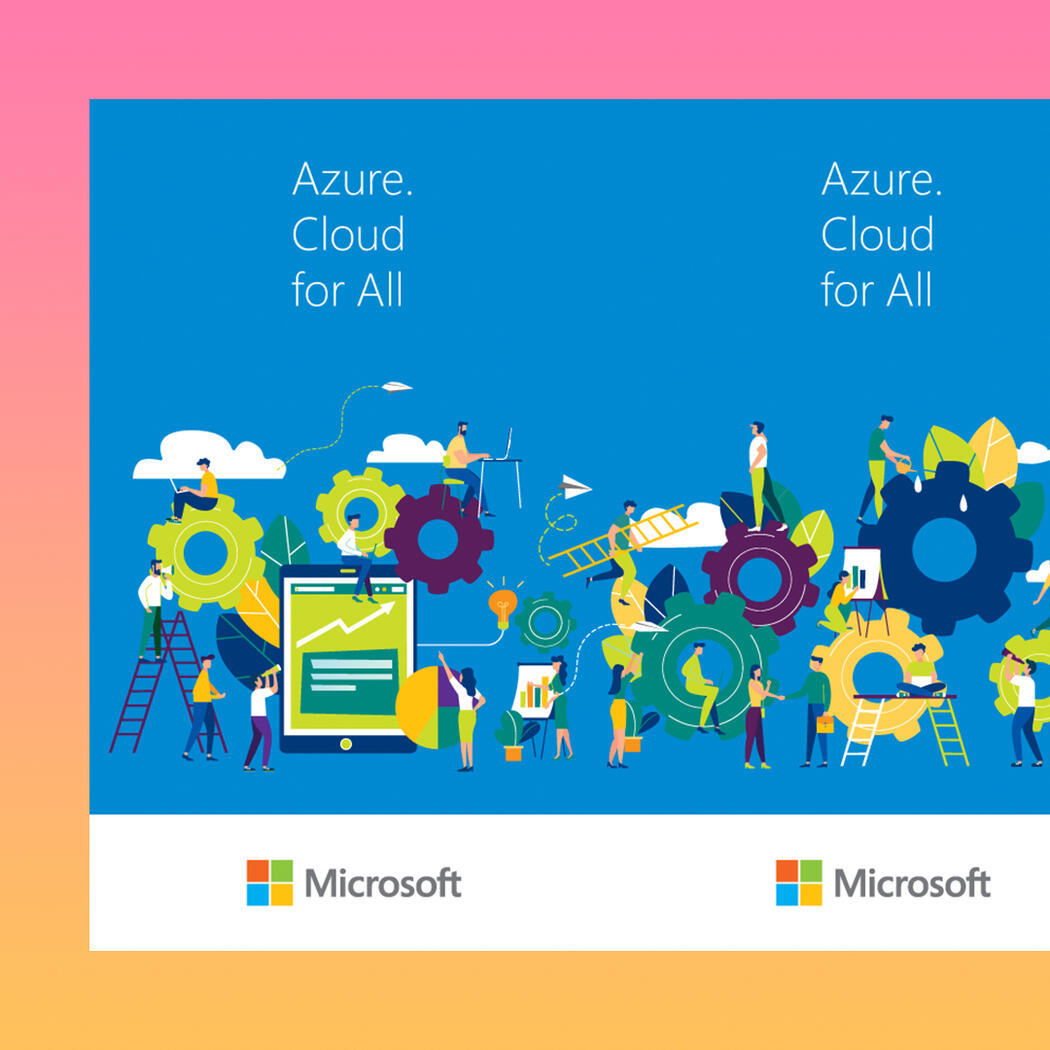 Azure.
Cloud
for All

Azure.
Cloud
for All

Microsoft

Microsoft